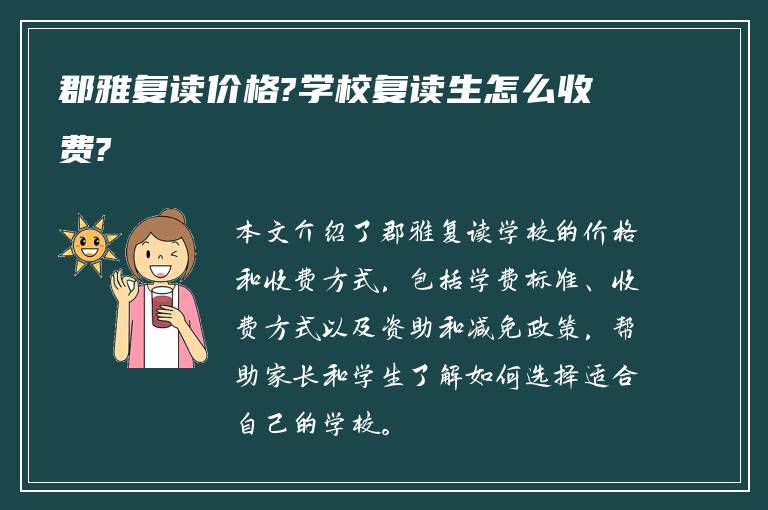 郡雅复读价格?学校复读生怎么收费?

本文介绍了郡雅复读学校的价格和收费方式，包括学费标准、收费方式以及资助和减免政策，帮助家长和学生了解如何选择适合自己的学校。